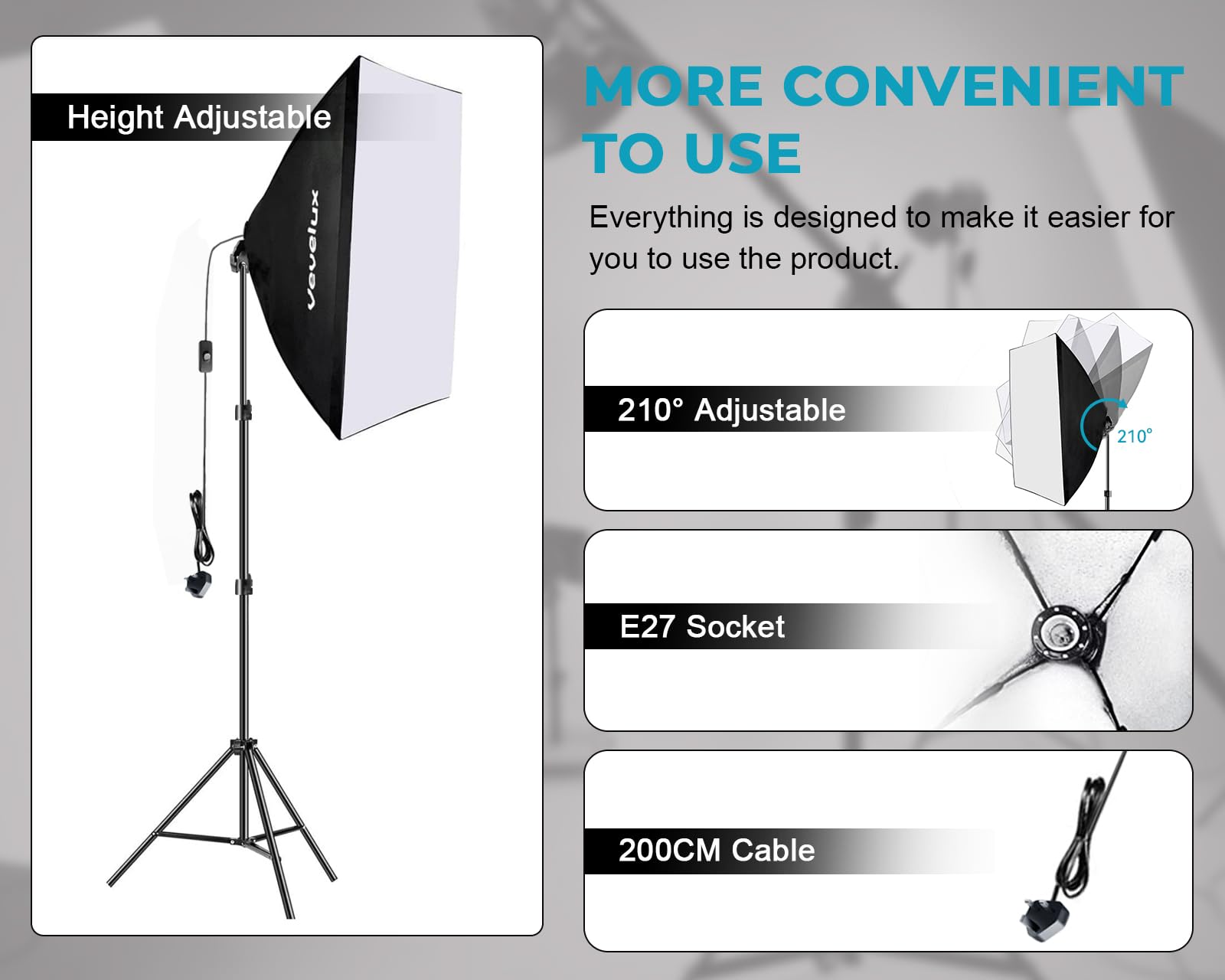 Height Adjustable

Vevelux

MORE CONVENIENT TO USE

Everything is designed to make it easier for you to use the product.

210° Adjustable

210°

E27 Socket

200CM Cable